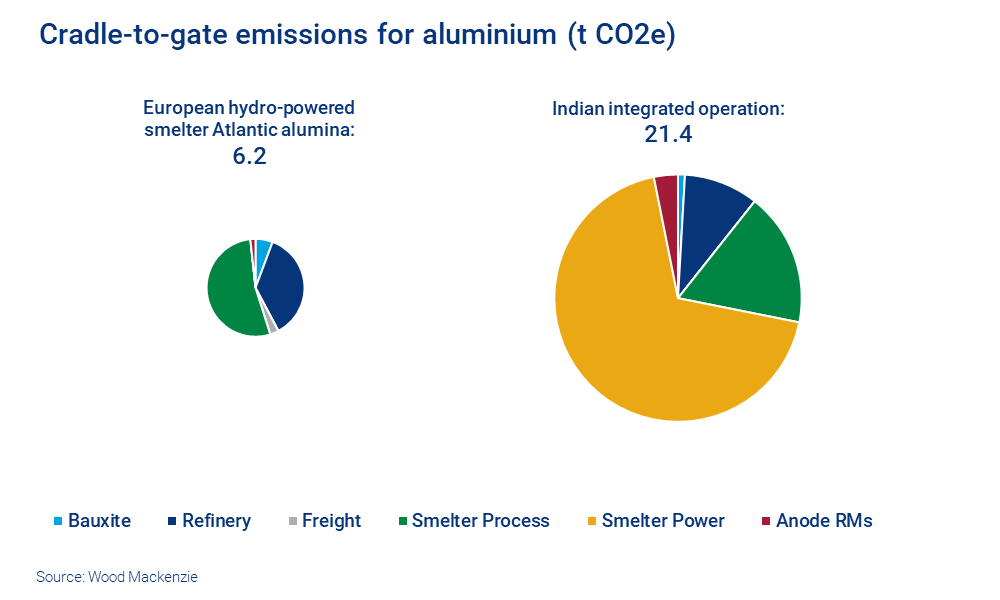 Cradle-to-gate emissions for aluminium (t CO2e)

European hydro-powered smelter Atlantic alumina:
6.2

Indian integrated operation:
21.4

Bauxite
Refinery
Freight
Smelter Process
Smelter Power
Anode RMs

Source: Wood Mackenzie